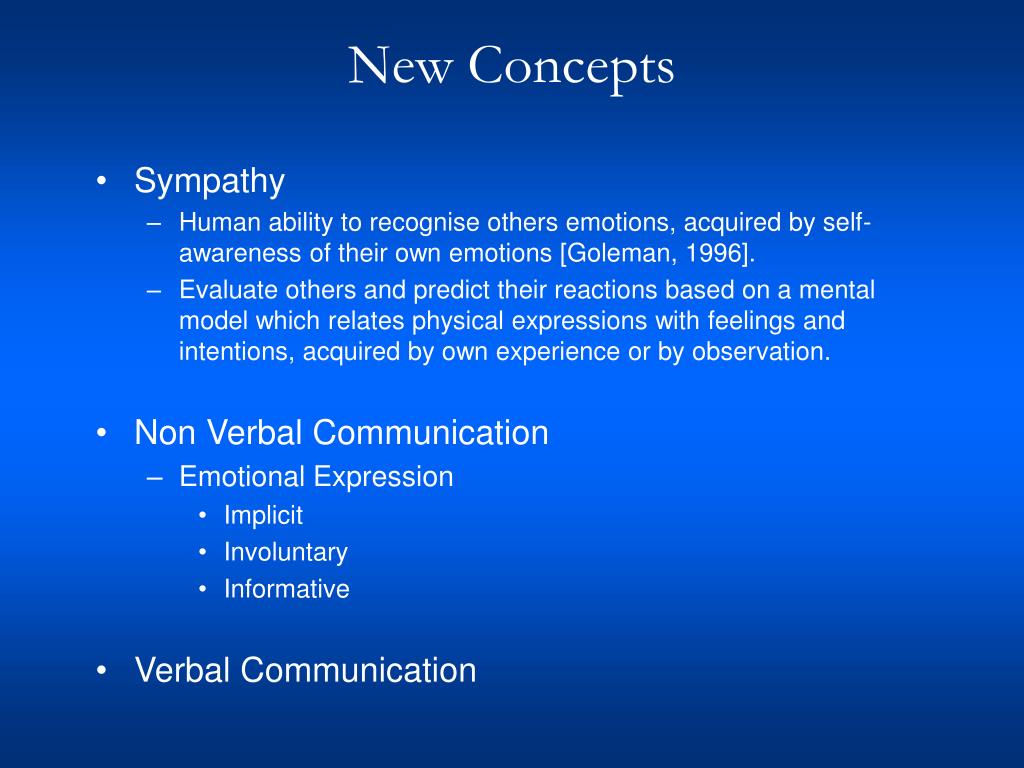 New Concepts

• Sympathy
– Human ability to recognise others emotions, acquired by self-awareness of their own emotions [Goleman, 1996].
– Evaluate others and predict their reactions based on a mental model which relates physical expressions with feelings and intentions, acquired by own experience or by observation.

• Non Verbal Communication
– Emotional Expression
• Implicit
• Involuntary
• Informative

• Verbal Communication